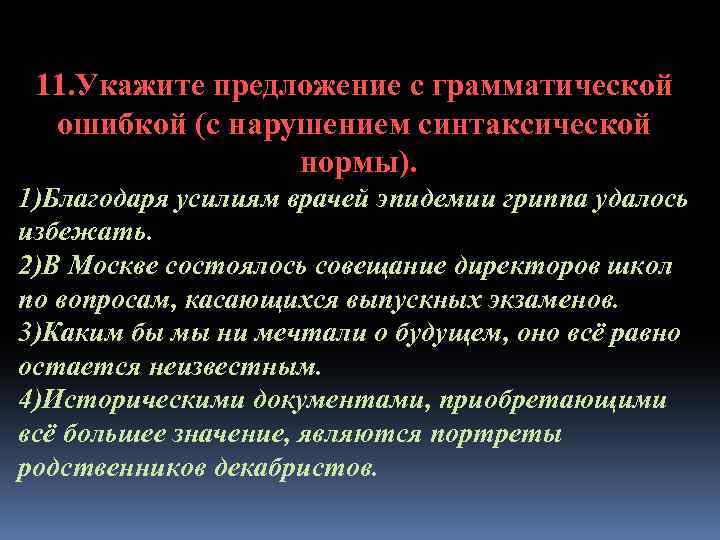 11.Укажите предложение с грамматической ошибкой (с нарушением синтаксической нормы).

1)Благодаря усилиям врачей эпидемии гриппа удалось избежать.
2)В Москве состоялось совещание директоров школ по вопросам, касающихся выпускных экзаменов.
3)Каким бы мы ни мечтали о будущем, оно всё равно остается неизвестным.
4)Историческими документами, приобретающими всё большее значение, являются портреты родственников декабристов.